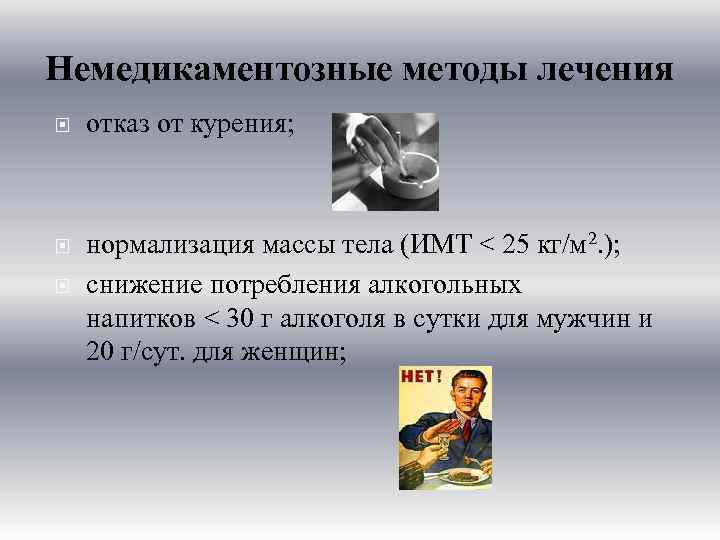 Немедикаментозные методы лечения

отказ от курения;

нормализация массы тела (ИМТ < 25 кг/м$^2$.);

снижение потребления алкогольных напитков < 30 г алкоголя в сутки для мужчин и 20 г/сут. для женщин;

НЕТ!